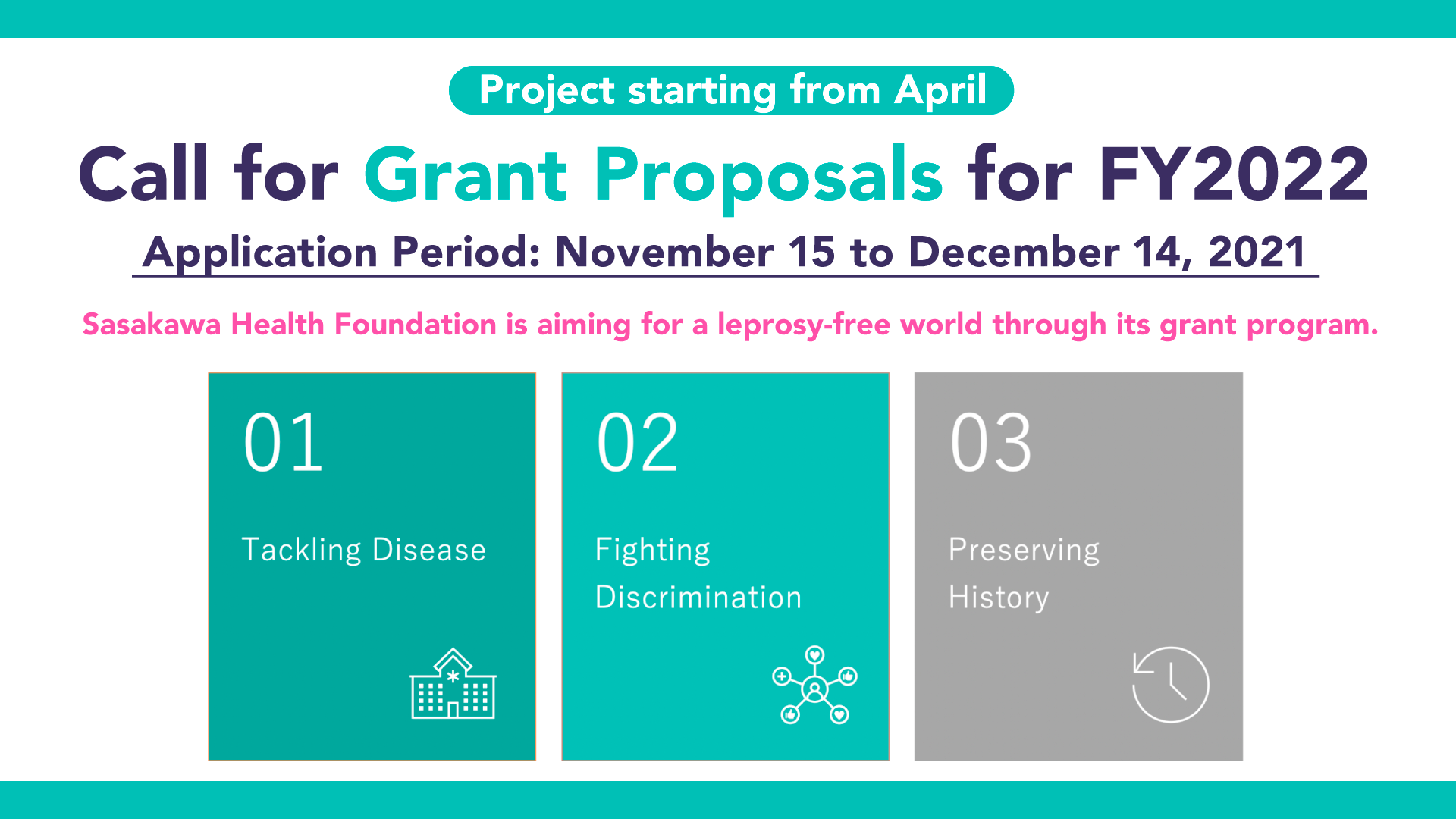 Project starting from April

Call for Grant Proposals for FY2022

Application Period: November 15 to December 14, 2021

Sasakawa Health Foundation is aiming for a leprosy-free world through its grant program.

01

Tackling Disease

02

Fighting Discrimination

03

Preserving History